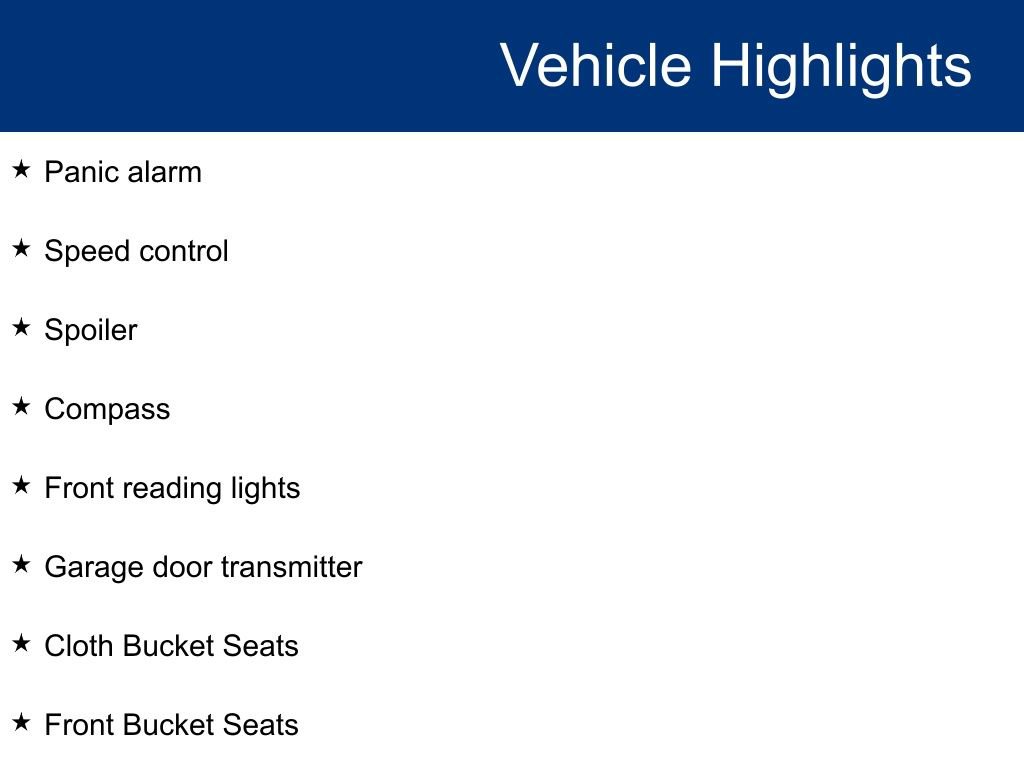 Vehicle Highlights

★ Panic alarm

★ Speed control

★ Spoiler

★ Compass

★ Front reading lights

★ Garage door transmitter

★ Cloth Bucket Seats

★ Front Bucket Seats